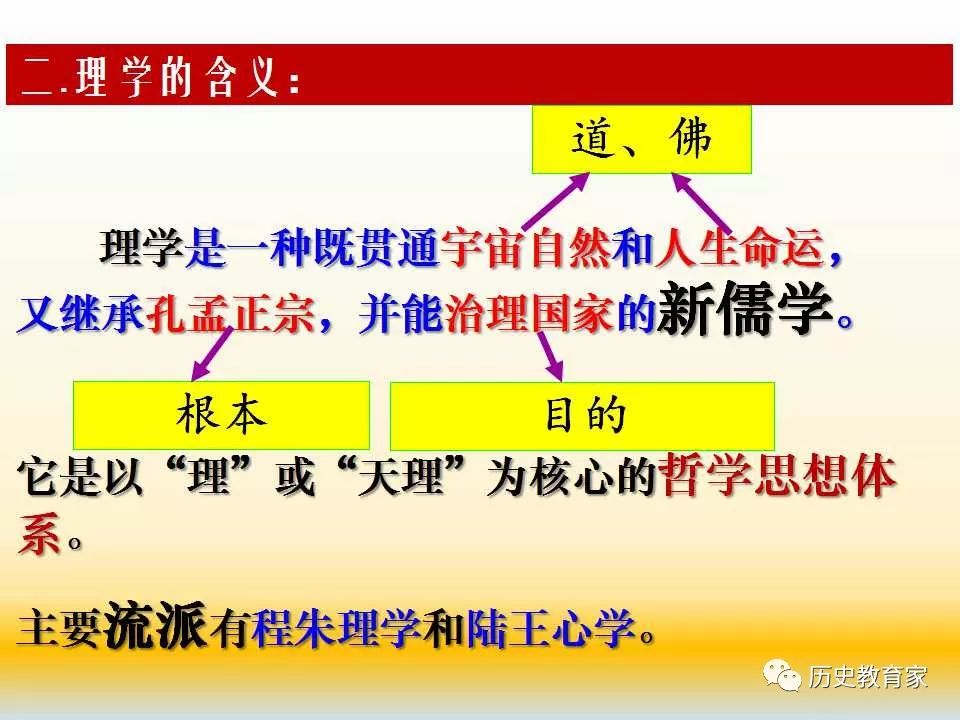 二.理学的含义:

道、佛

理学是一种既贯通宇宙自然和人生命运，又继承孔孟正宗，并能治理国家的新儒学。

根本

目的

它是以“理”或“天理”为核心的哲学思想体系。

主要流派有程朱理学和陆王心学。

历史教育家